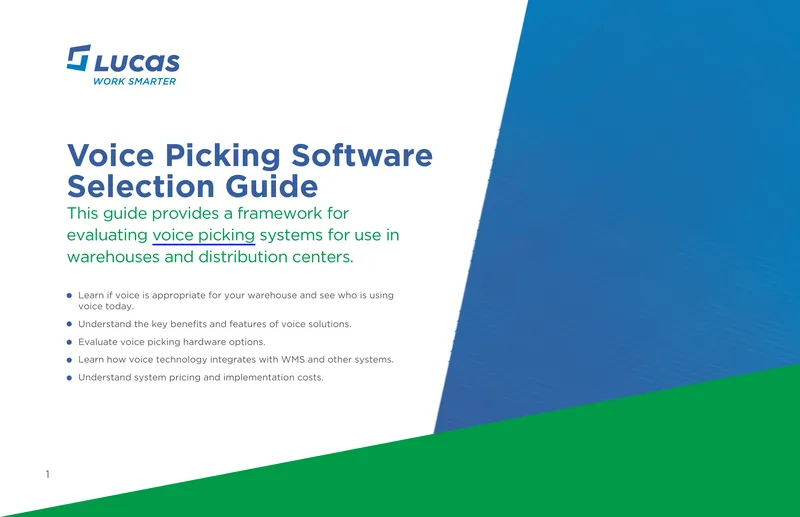 LUCAS
WORK SMARTER

Voice Picking Software Selection Guide

This guide provides a framework for evaluating voice picking systems for use in warehouses and distribution centers.

- Learn if voice is appropriate for your warehouse and see who is using voice today.
- Understand the key benefits and features of voice solutions.
- Evaluate voice picking hardware options.
- Learn how voice technology integrates with WMS and other systems.
- Understand system pricing and implementation costs.

1